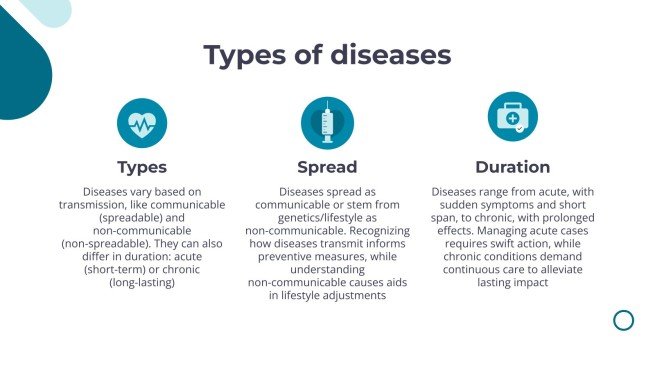 Types of diseases

Types

Diseases vary based on transmission, like communicable (spreadable) and non-communicable (non-spreadable). They can also differ in duration: acute (short-term) or chronic (long-lasting)

Spread

Diseases spread as communicable or stem from genetics/lifestyle as non-communicable. Recognizing how diseases transmit informs preventive measures, while understanding non-communicable causes aids in lifestyle adjustments

Duration

Diseases range from acute, with sudden symptoms and short span, to chronic, with prolonged effects. Managing acute cases requires swift action, while chronic conditions demand continuous care to alleviate lasting impact